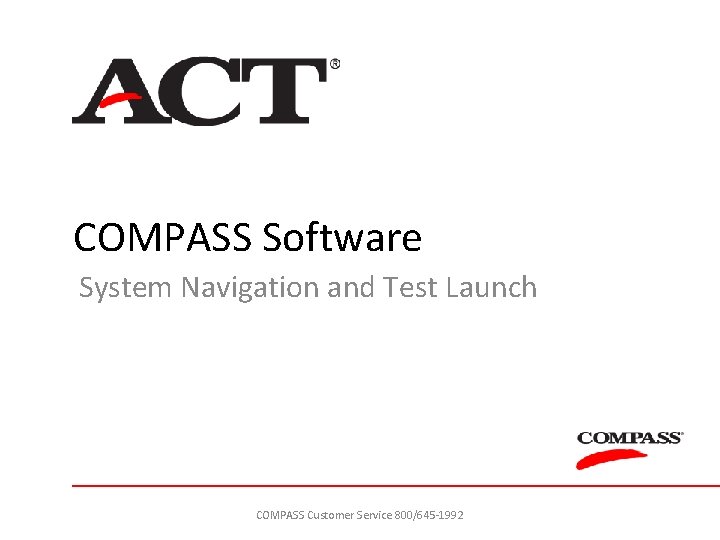 ACT®

COMPASS Software

System Navigation and Test Launch

COMPASS®

COMPASS Customer Service 800/645-1992